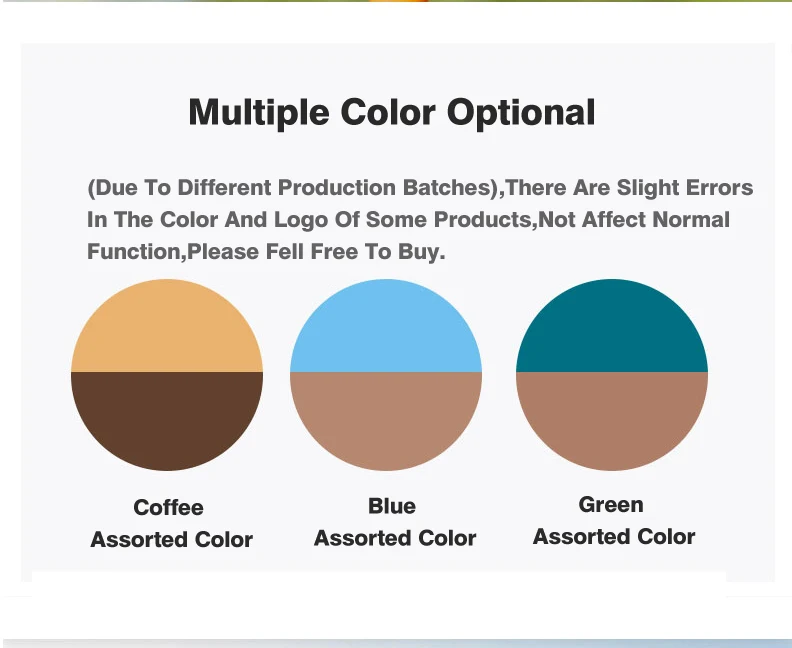 Multiple Color Optional

(Due To Different Production Batches),There Are Slight Errors In The Color And Logo Of Some Products,Not Affect Normal Function,Please Fell Free To Buy.

Coffee
Assorted Color

Blue
Assorted Color

Green
Assorted Color